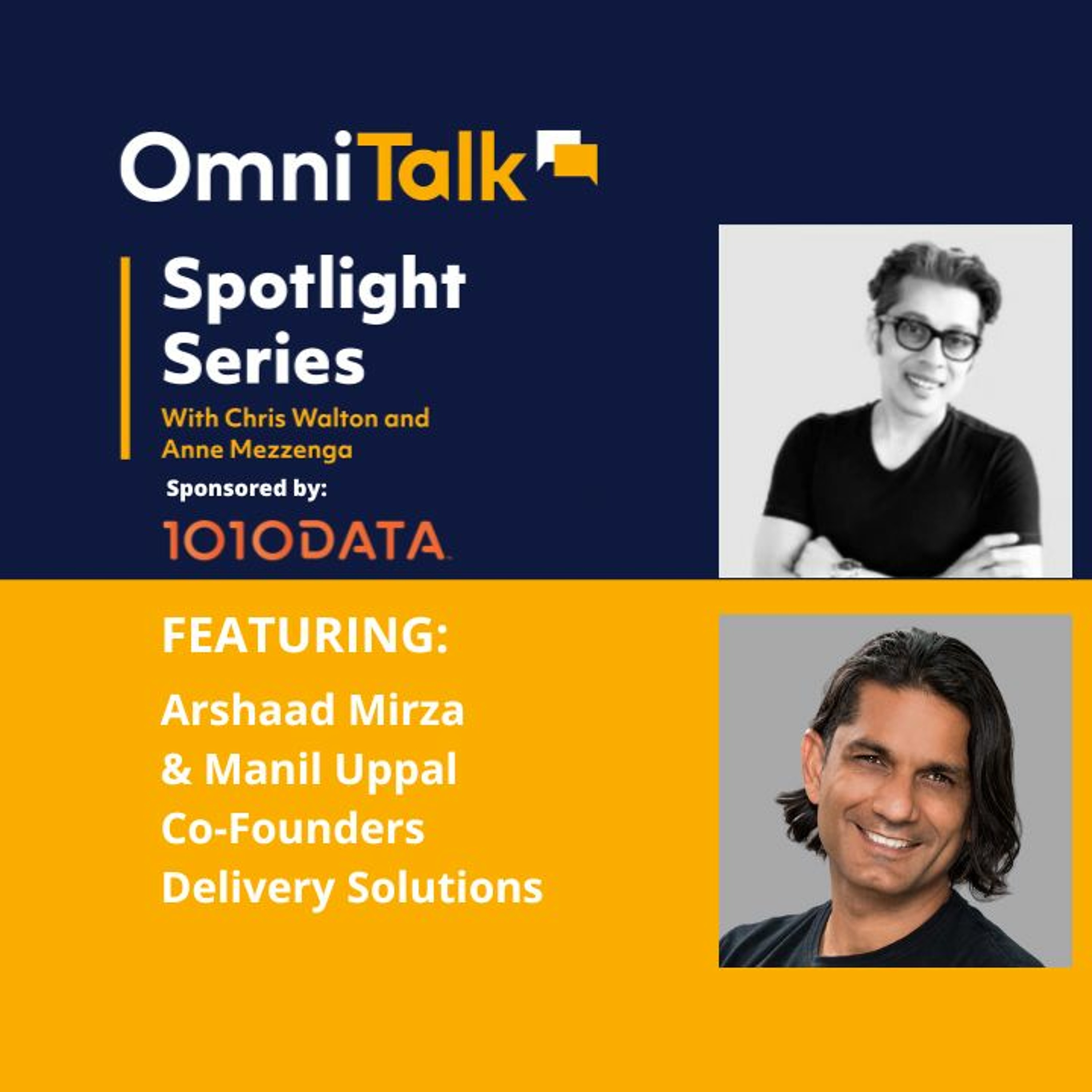 OmniTalk

Spotlight Series

With Chris Walton and Anne Mezzenga

Sponsored by:

1010DATA

FEATURING:

Arshaad Mirza & Manil Uppal Co-Founders Delivery Solutions